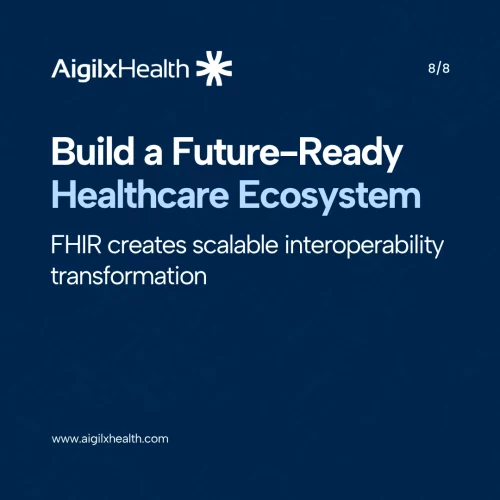 AigilxHealth

8/8

Build a Future-Ready Healthcare Ecosystem

FHIR creates scalable interoperability transformation

www.aigilxhealth.com